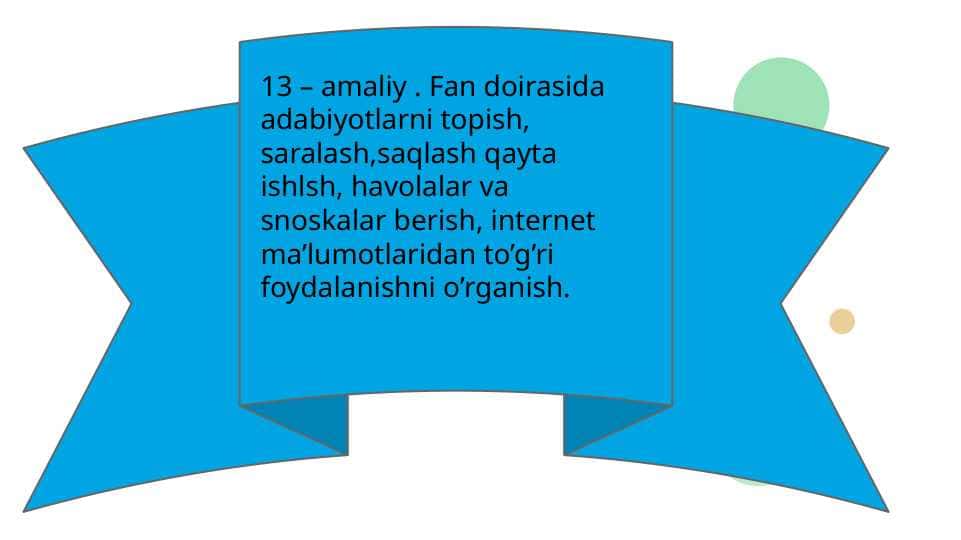 13 – amaliy . Fan doirasida adabiyotlarni topish, saralash,saqlash qayta ishlsh, havolalar va snoskalar berish, internet ma'lumotlaridan to'g'ri foydalanishni o'rganish.